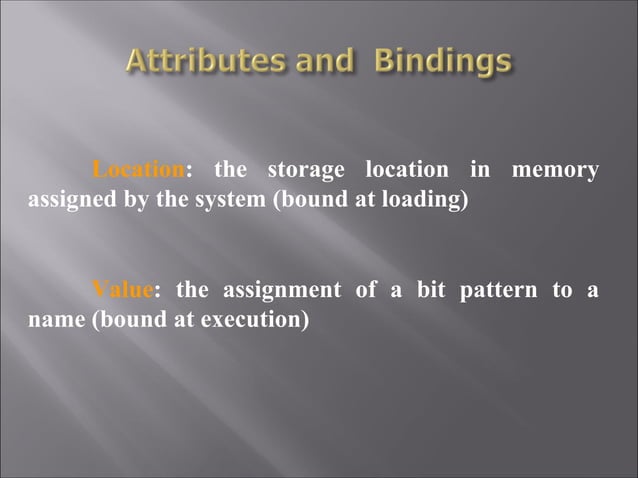 Attributes and Bindings

Location: the storage location in memory assigned by the system (bound at loading)

Value: the assignment of a bit pattern to a name (bound at execution)